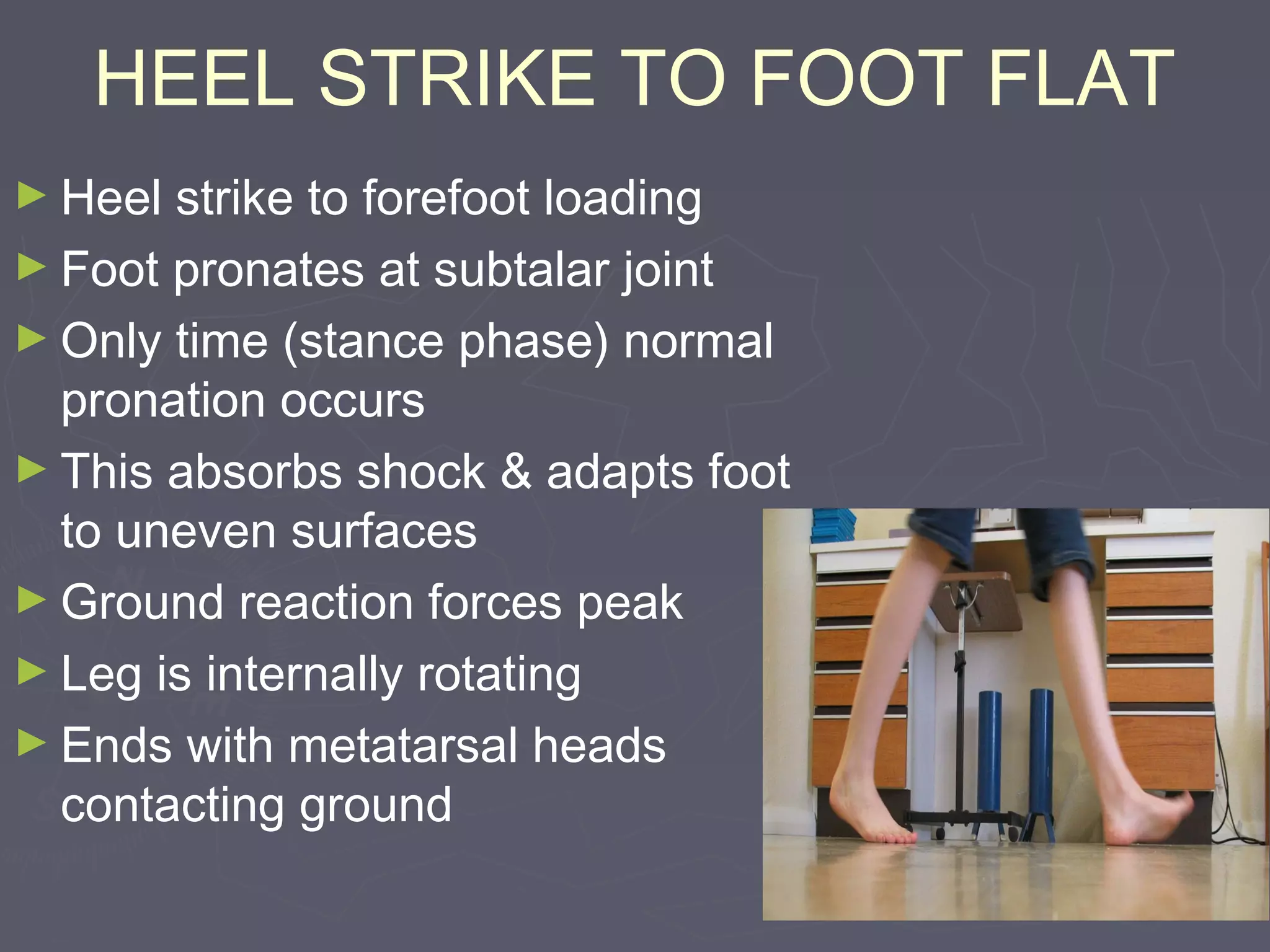 HEEL STRIKE TO FOOT FLAT

► Heel strike to forefoot loading
► Foot pronates at subtalar joint
► Only time (stance phase) normal pronation occurs
► This absorbs shock & adapts foot to uneven surfaces
► Ground reaction forces peak
► Leg is internally rotating
► Ends with metatarsal heads contacting ground